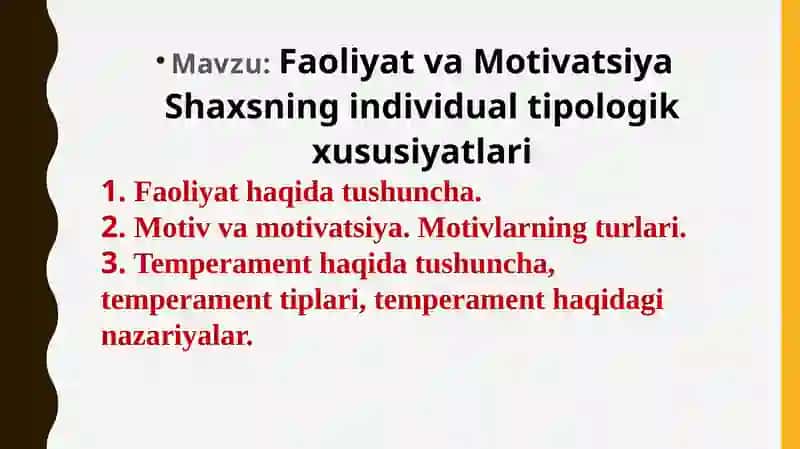 • Mavzu: Faoliyat va Motivatsiya Shaxsning individual tipologik xususiyatlari

1. Faoliyat haqida tushuncha.
2. Motiv va motivatsiya. Motivlarning turlari.
3. Temperament haqida tushuncha, temperament tiplari, temperament haqidagi nazariyalar.